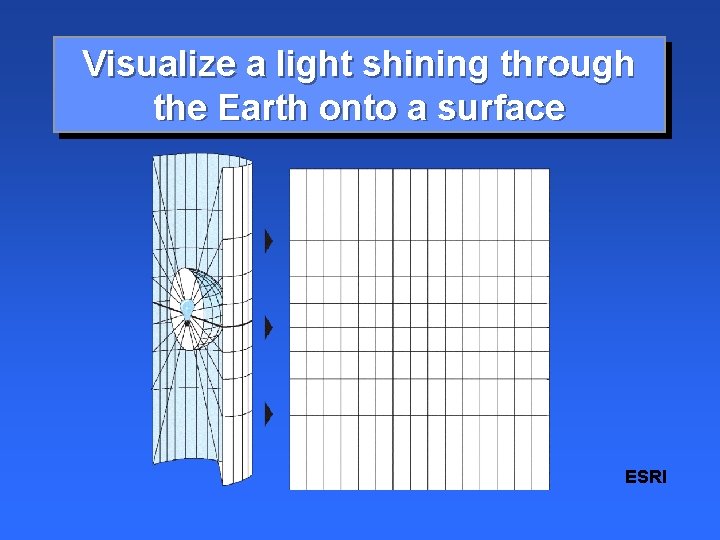 Visualize a light shining through the Earth onto a surface

ESRI